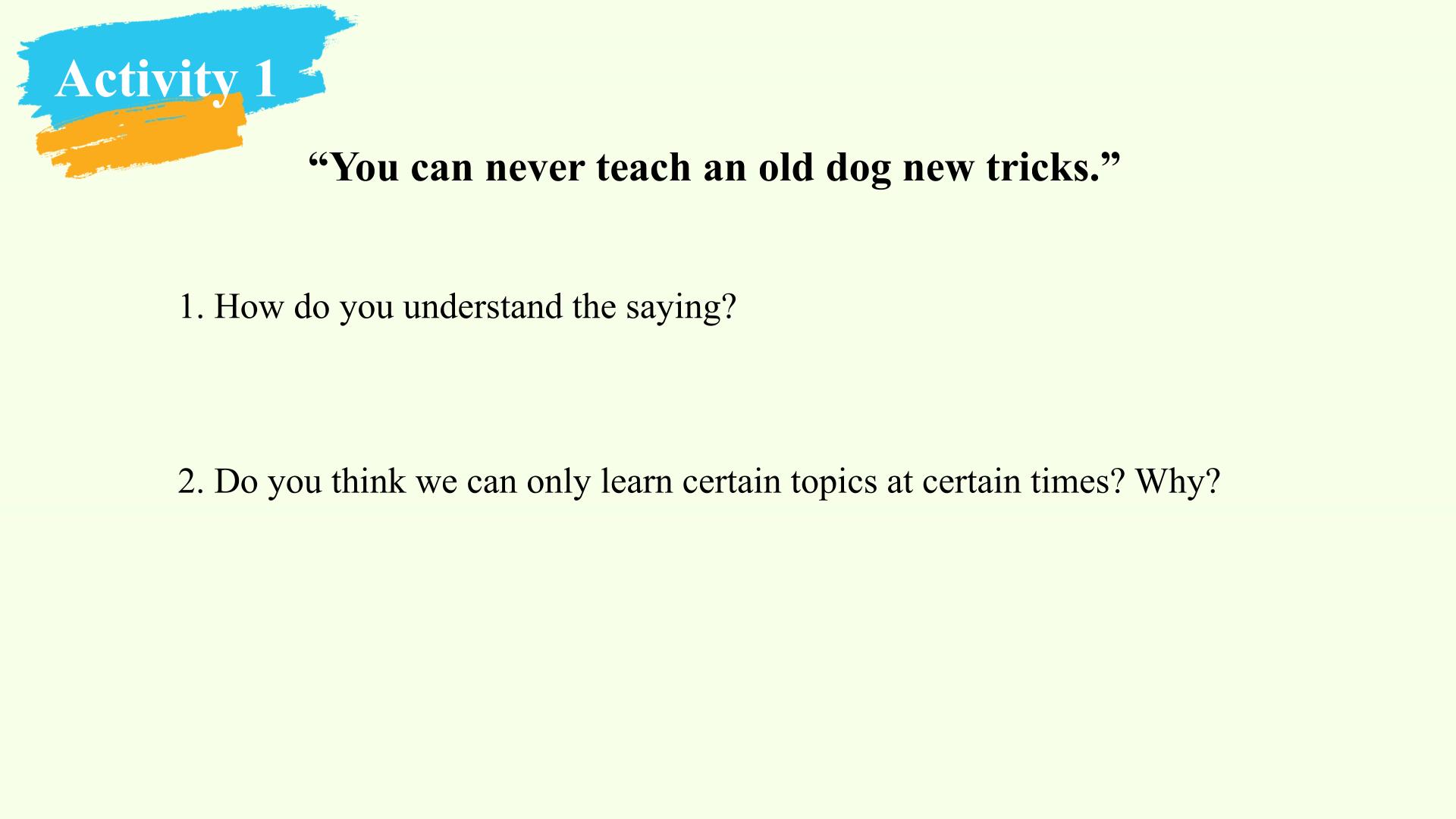 Activity 1

"You can never teach an old dog new tricks."

1. How do you understand the saying?

2. Do you think we can only learn certain topics at certain times? Why?